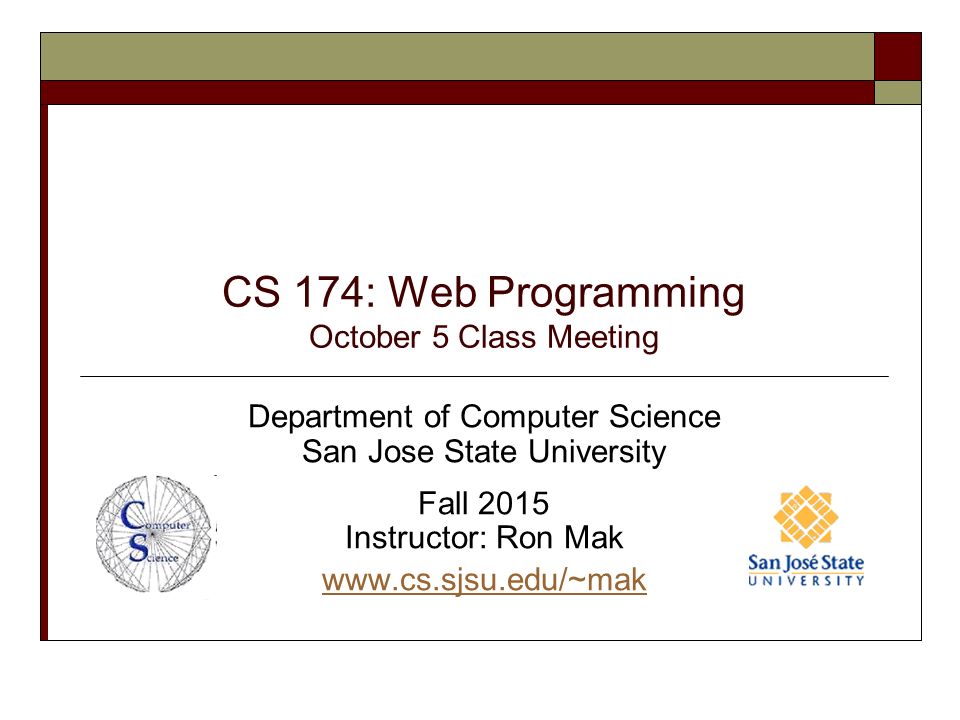 CS 174: Web Programming
October 5 Class Meeting

Department of Computer Science
San Jose State University

Fall 2015
Instructor: Ron Mak
www.cs.sjsu.edu/~mak

Computer Science

San José State
UNIVERSITY